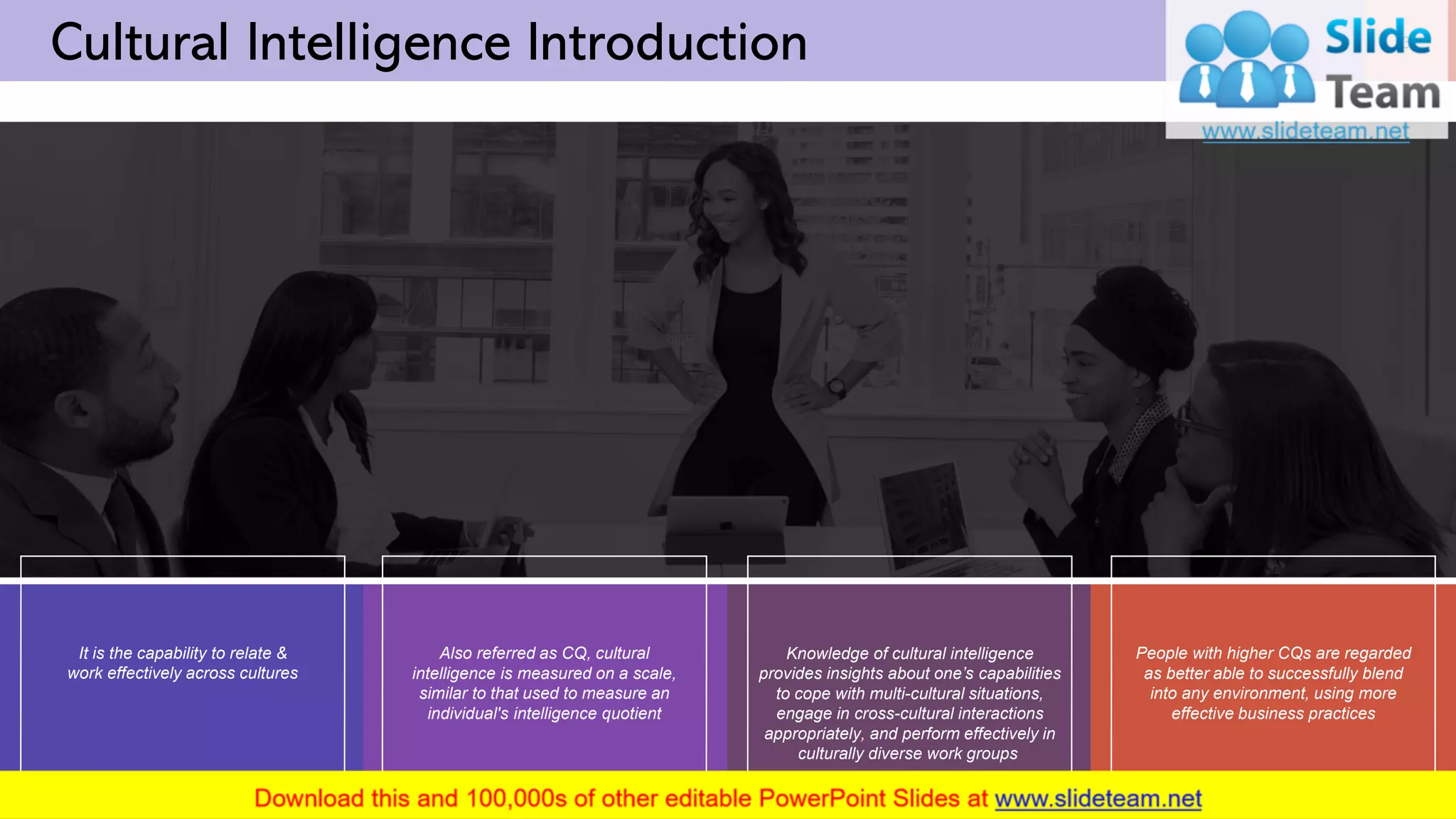 Cultural Intelligence Introduction

Slide Team
www.slideteam.net

It is the capability to relate & work effectively across cultures

Also referred as CQ, cultural intelligence is measured on a scale, similar to that used to measure an individual's intelligence quotient

Knowledge of cultural intelligence provides insights about one's capabilities to cope with multi-cultural situations, engage in cross-cultural interactions appropriately, and perform effectively in culturally diverse work groups

People with higher CQs are regarded as better able to successfully blend into any environment, using more effective business practices

Download this and 100,000s of other editable PowerPoint Slides at www.slideteam.net